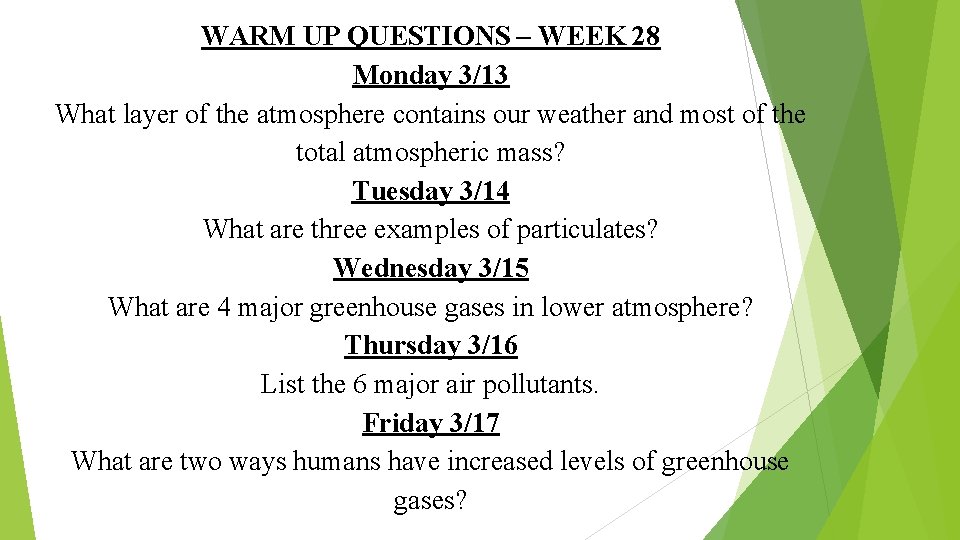 WARM UP QUESTIONS – WEEK 28
Monday 3/13
What layer of the atmosphere contains our weather and most of the total atmospheric mass?
Tuesday 3/14
What are three examples of particulates?
Wednesday 3/15
What are 4 major greenhouse gases in lower atmosphere?
Thursday 3/16
List the 6 major air pollutants.
Friday 3/17
What are two ways humans have increased levels of greenhouse gases?